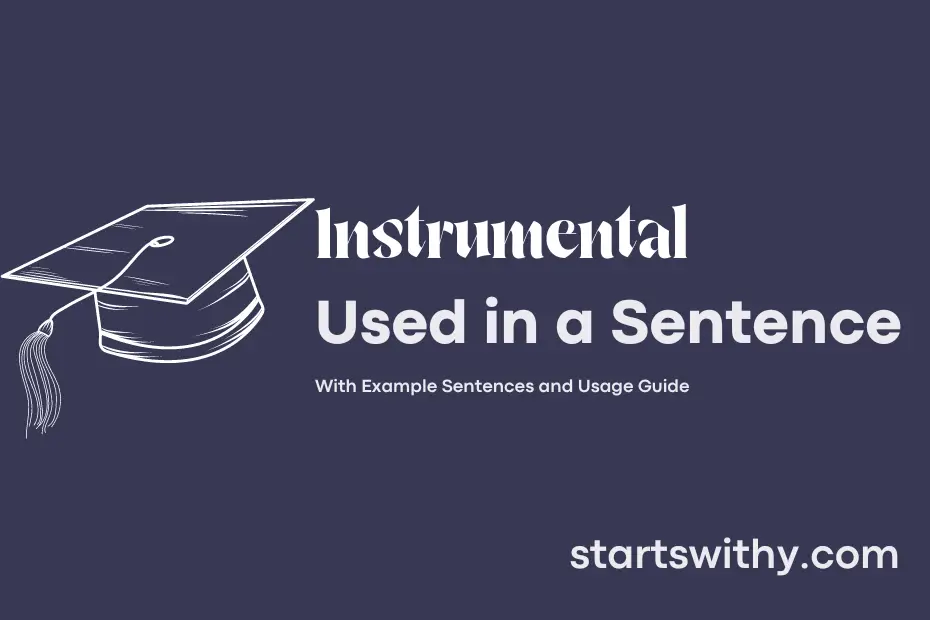 Instrumental
Used in a Sentence

With Example Sentences and Usage Guide

startswithy.com